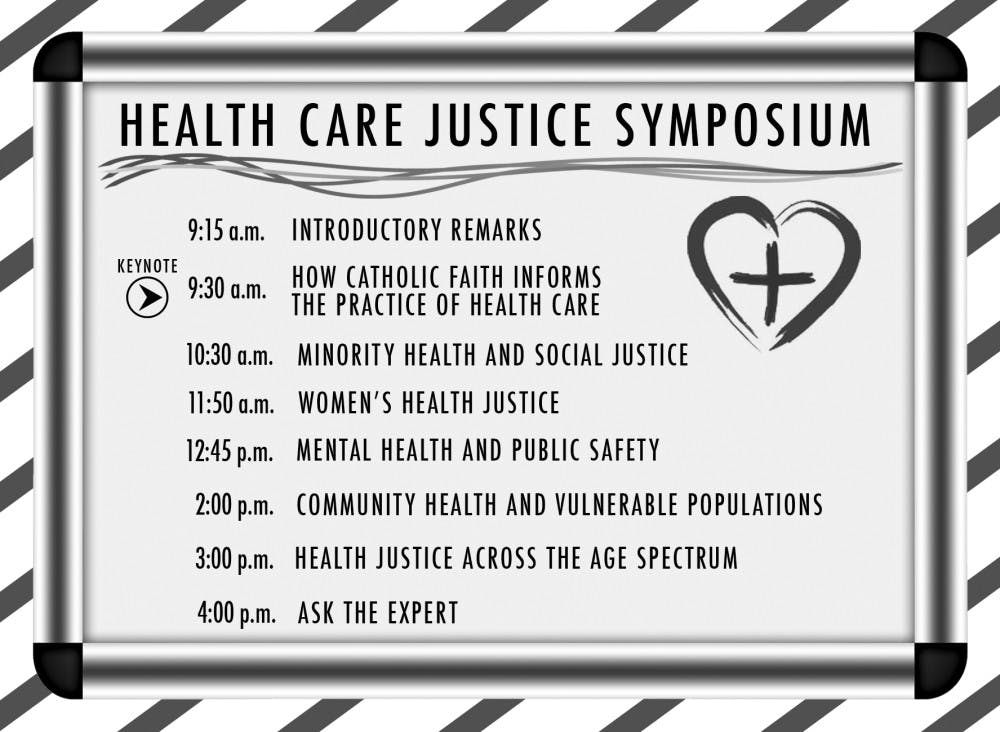 HEALTH CARE JUSTICE SYMPOSIUM

9:15 a.m. INTRODUCTORY REMARKS

KEYNOTE 9:30 a.m. HOW CATHOLIC FAITH INFORMS THE PRACTICE OF HEALTH CARE

10:30 a.m. MINORITY HEALTH AND SOCIAL JUSTICE

11:50 a.m. WOMEN'S HEALTH JUSTICE

12:45 p.m. MENTAL HEALTH AND PUBLIC SAFETY

2:00 p.m. COMMUNITY HEALTH AND VULNERABLE POPULATIONS

3:00 p.m. HEALTH JUSTICE ACROSS THE AGE SPECTRUM

4:00 p.m. ASK THE EXPERT